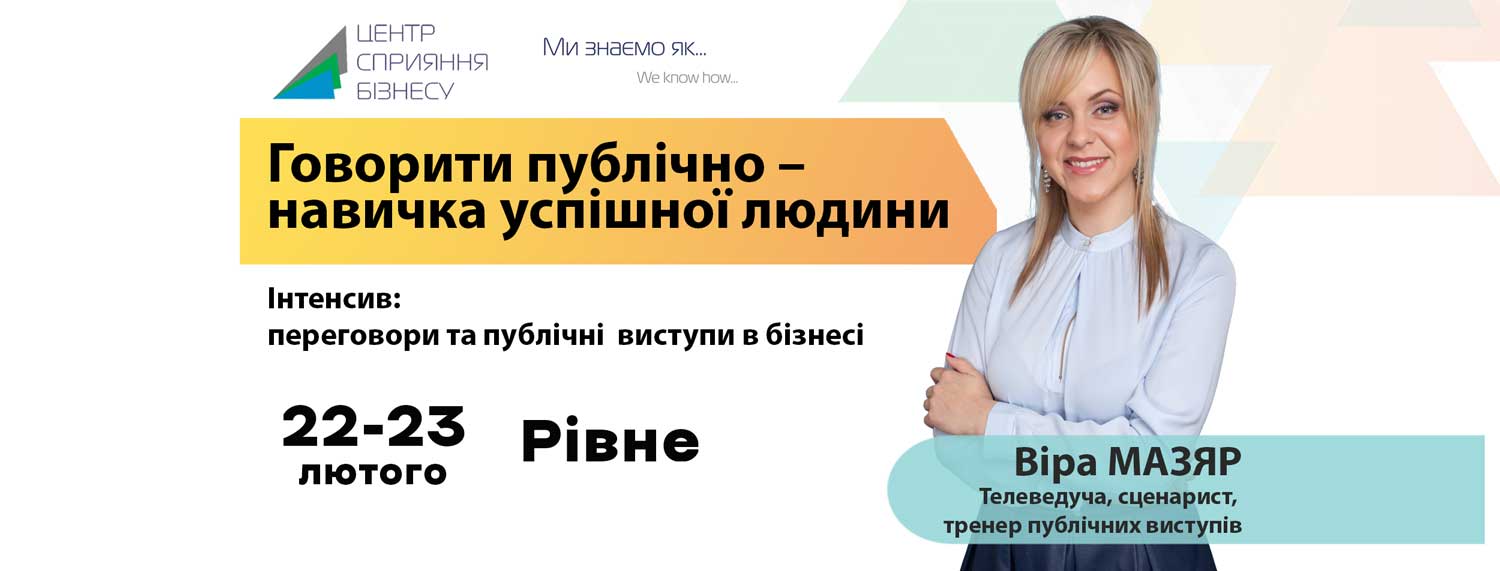 ЦЕНТР СПРИЯННЯ БІЗНЕСУ

Ми знаємо як...
We know how...

Говорити публічно – навичка успішної людини

Інтенсив:
переговори та публічні виступи в бізнесі

22-23 лютого

Рівне

Віра МАЗЯР
Телеведуча, сценарист, тренер публічних виступів